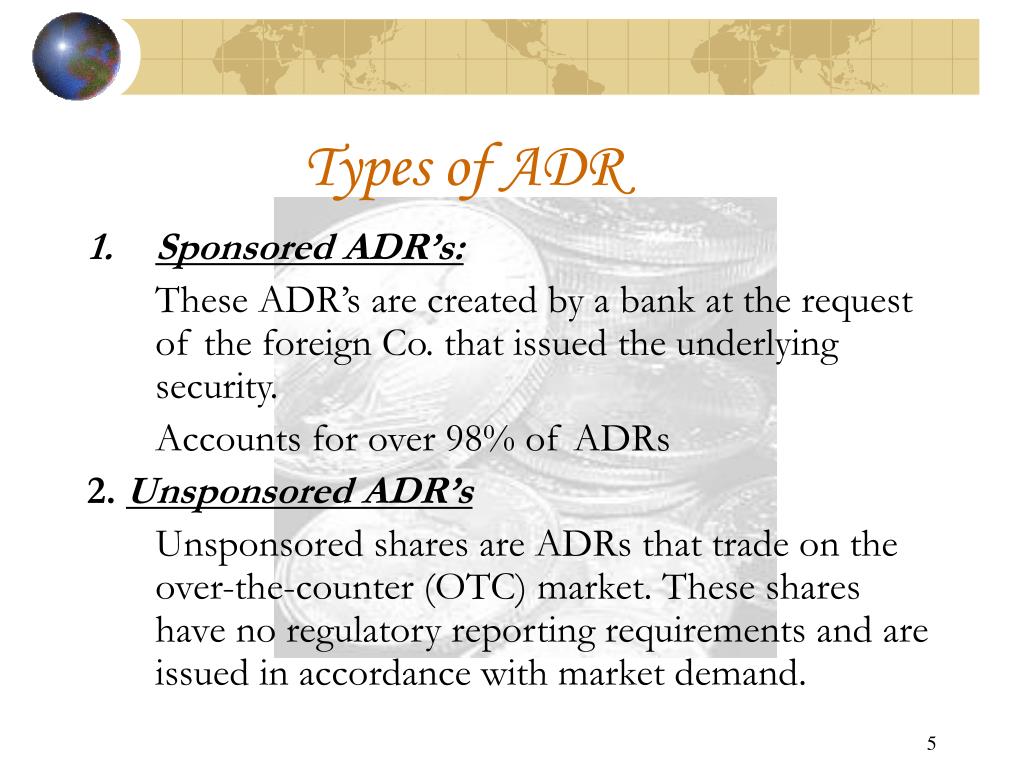 Types of ADR

1. Sponsored ADR's:

These ADR's are created by a bank at the request of the foreign Co. that issued the underlying security.

Accounts for over 98% of ADRs

2. Unsponsored ADR's

Unsponsored shares are ADRs that trade on the over-the-counter (OTC) market. These shares have no regulatory reporting requirements and are issued in accordance with market demand.

5